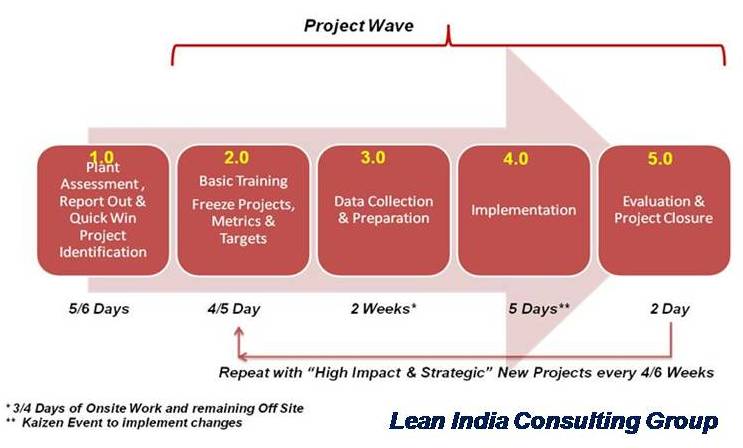 Project Wave

1.0
Plant Assessment , Report Out & Quick Win Project Identification

2.0
Basic Training
Freeze Projects, Metrics & Targets

3.0
Data Collection & Preparation

4.0
Implementation

5.0
Evaluation & Project Closure

5/6 Days

4/5 Day

2 Weeks*

5 Days**

2 Day

Repeat with "High Impact & Strategic" New Projects every 4/6 Weeks

* 3/4 Days of Onsite Work and remaining Off Site
** Kaizen Event to implement changes

Lean India Consulting Group